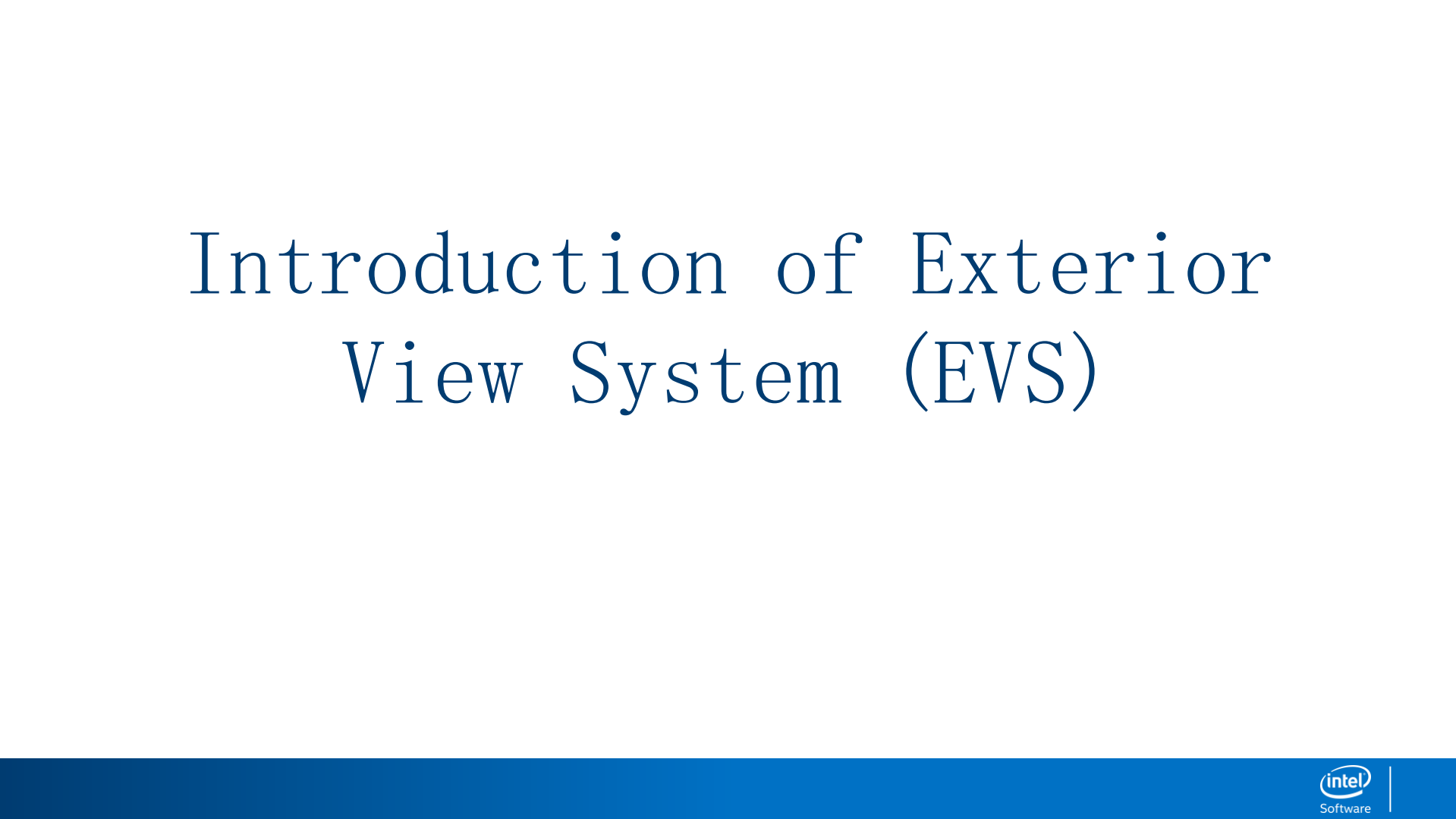 Introduction of Exterior View System (EVS)

intel
Software